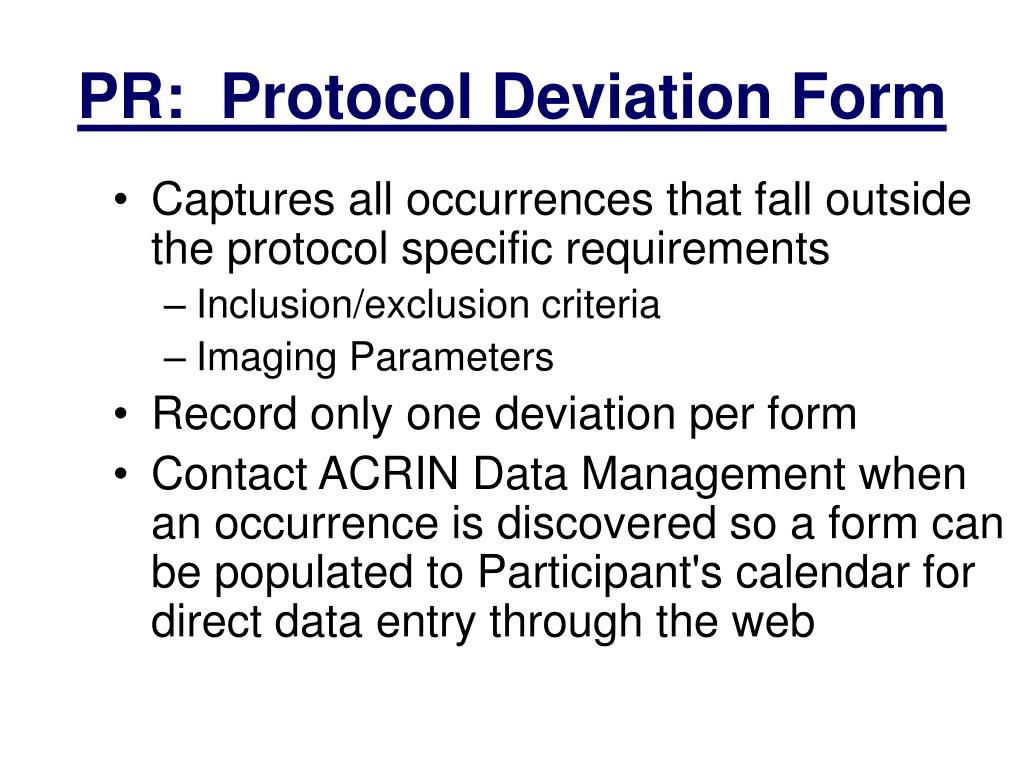 PR: Protocol Deviation Form

• Captures all occurrences that fall outside the protocol specific requirements
– Inclusion/exclusion criteria
– Imaging Parameters
• Record only one deviation per form
• Contact ACRIN Data Management when an occurrence is discovered so a form can be populated to Participant's calendar for direct data entry through the web